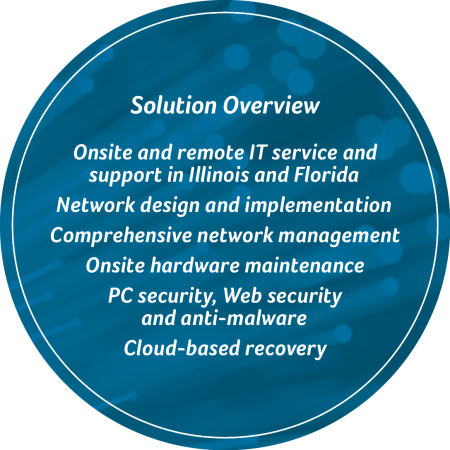 Solution Overview

Onsite and remote IT service and support in Illinois and Florida

Network design and implementation

Comprehensive network management

Onsite hardware maintenance

PC security, Web security and anti-malware

Cloud-based recovery